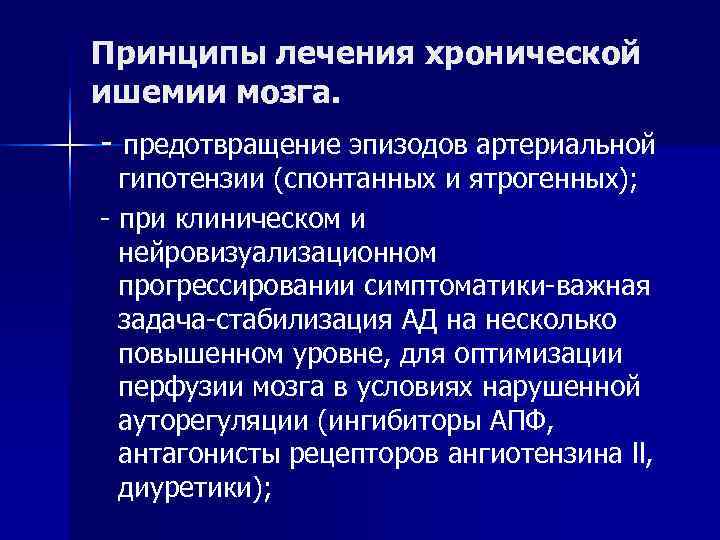 Принципы лечения хронической ишемии мозга.

- предотвращение эпизодов артериальной гипотензии (спонтанных и ятрогенных);

- при клиническом и нейровизуализационном прогрессировании симптоматики-важная задача-стабилизация АД на несколько повышенном уровне, для оптимизации перфузии мозга в условиях нарушенной ауторегуляции (ингибиторы АПФ, антагонисты рецепторов ангиотензина II, диуретики);